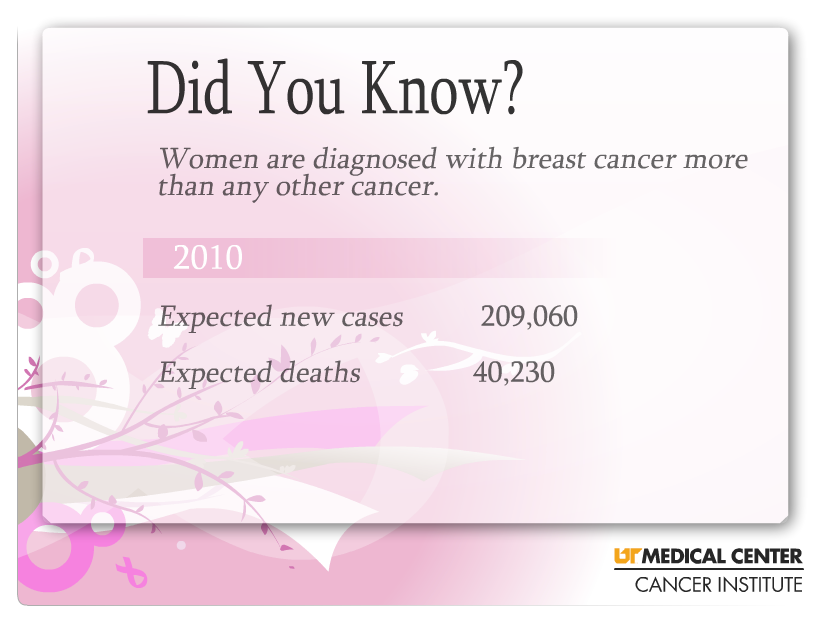 Did You Know?

Women are diagnosed with breast cancer more than any other cancer.

2010

Expected new cases 209,060

Expected deaths 40,230

UT MEDICAL CENTER
CANCER INSTITUTE